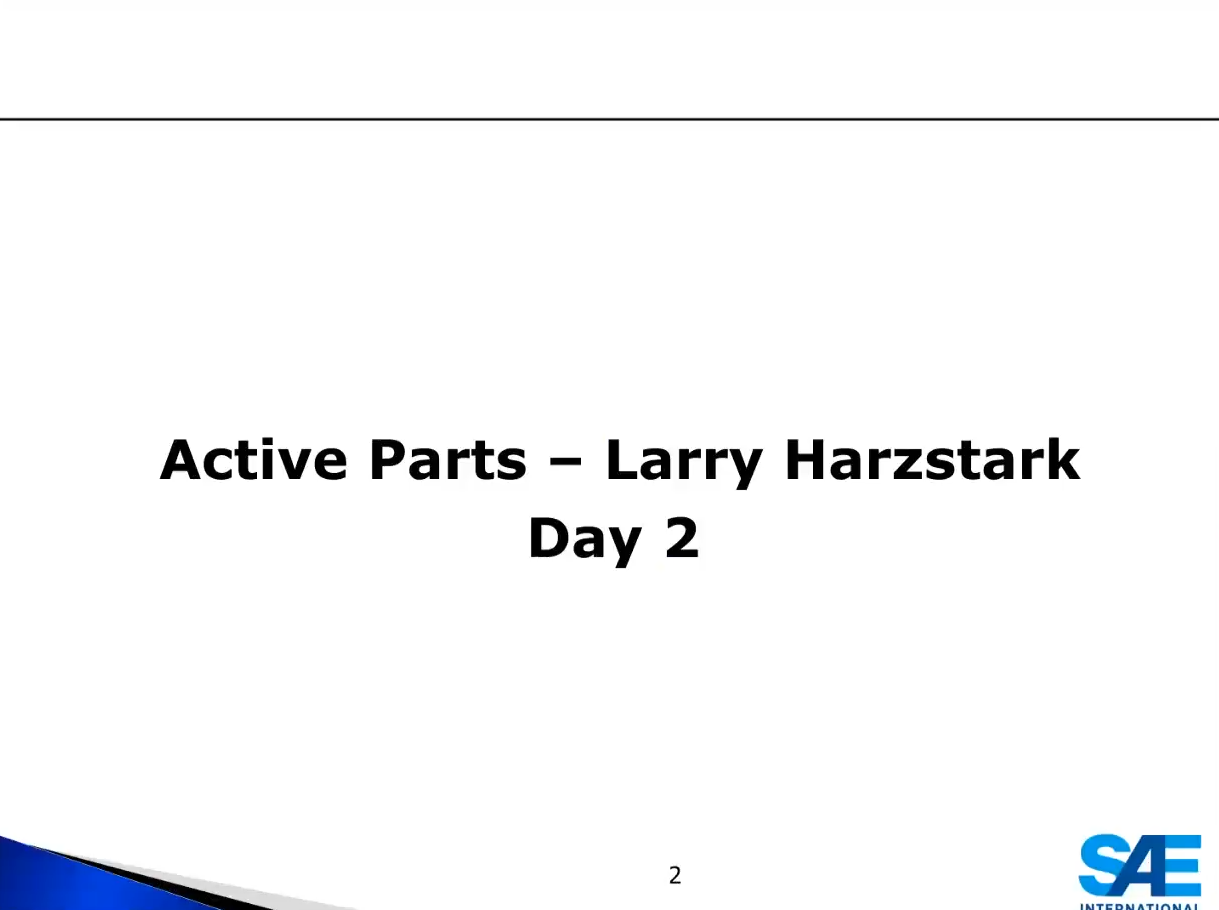 Active Parts – Larry Harzstark
Day 2

2

SAE
INTERNATIONAL